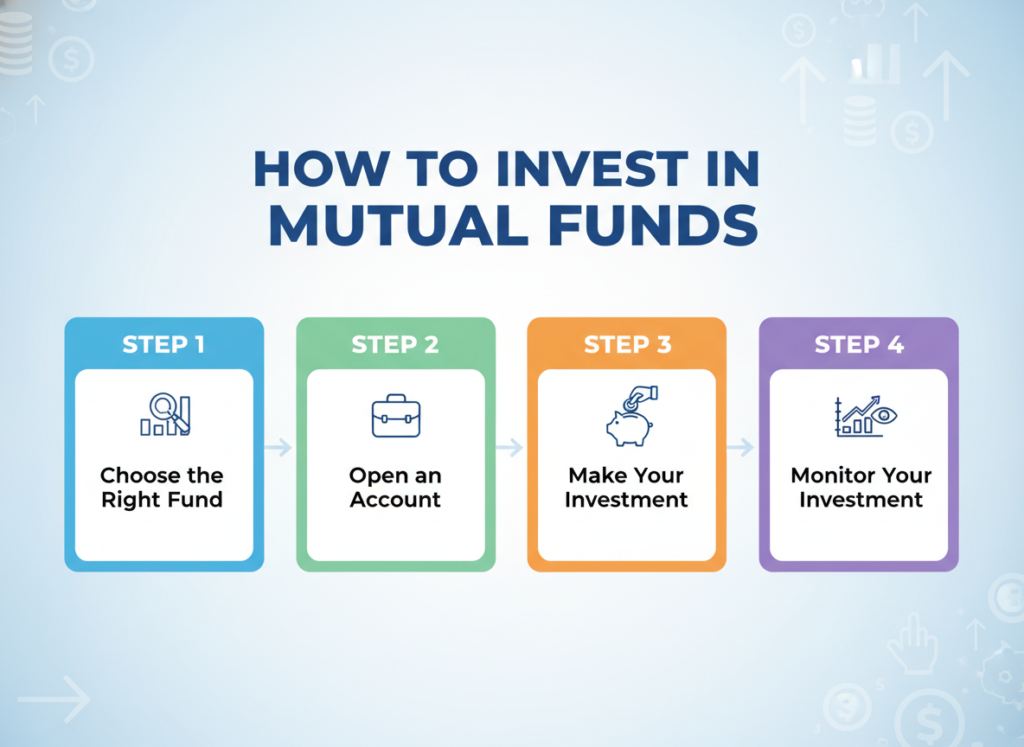 HOW TO INVEST IN MUTUAL FUNDS

STEP 1
Choose the Right Fund

STEP 2
Open an Account

STEP 3
Make Your Investment

STEP 4
Monitor Your Investment